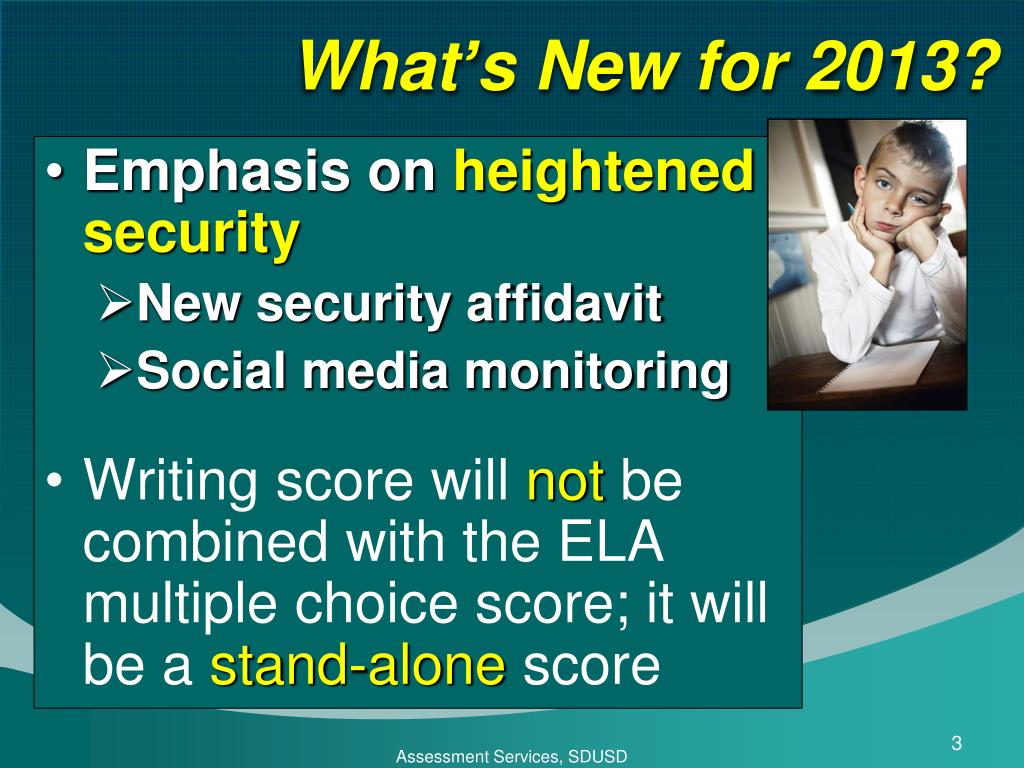 What's New for 2013?

• Emphasis on heightened security
➢New security affidavit
➢Social media monitoring

• Writing score will not be combined with the ELA multiple choice score; it will be a stand-alone score

Assessment Services, SDUSD

3